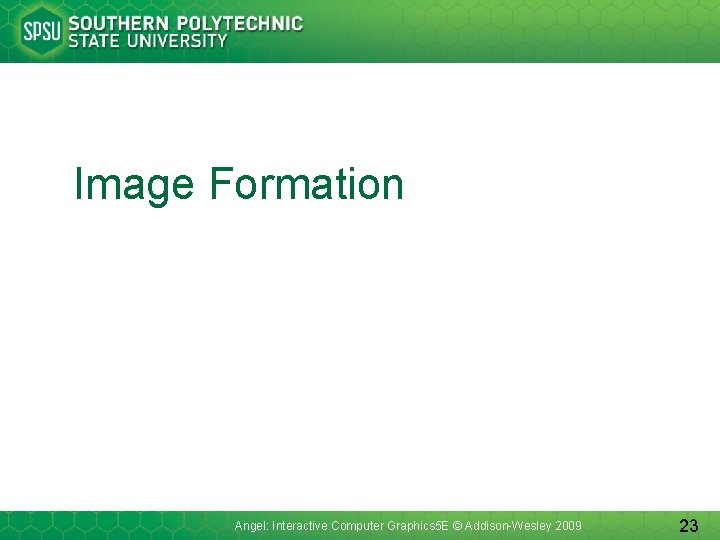 SPSU SOUTHERN POLYTECHNIC STATE UNIVERSITY

Image Formation

Angel: Interactive Computer Graphics5E © Addison-Wesley 2009

23